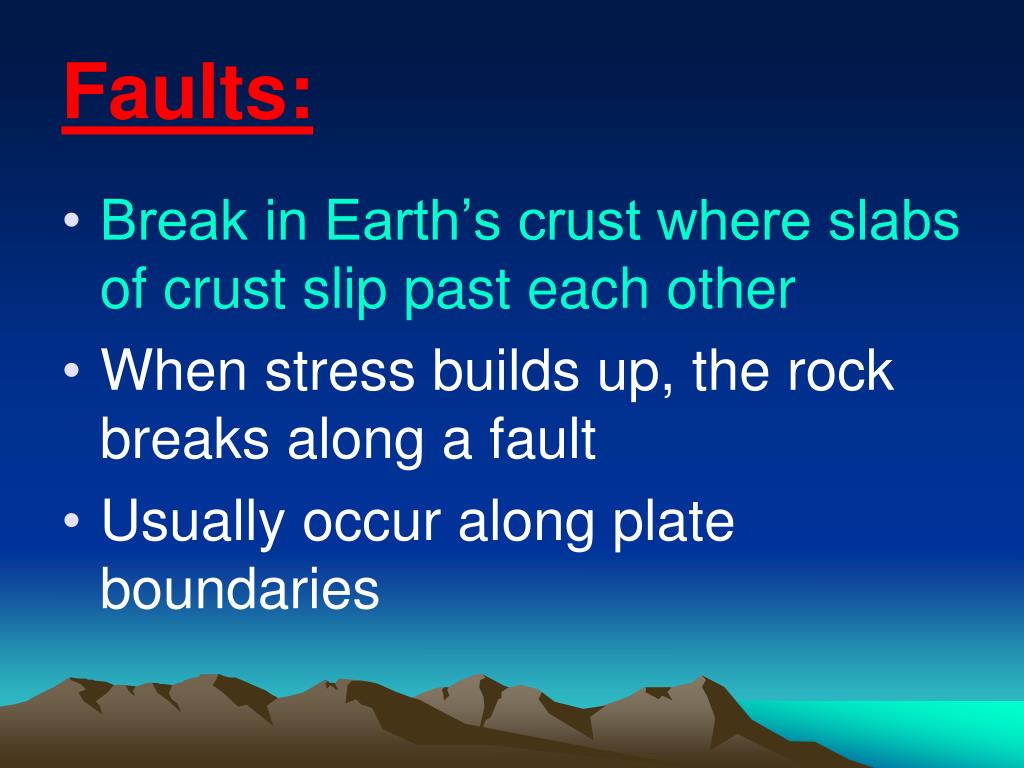 Faults:

• Break in Earth’s crust where slabs of crust slip past each other
• When stress builds up, the rock breaks along a fault
• Usually occur along plate boundaries